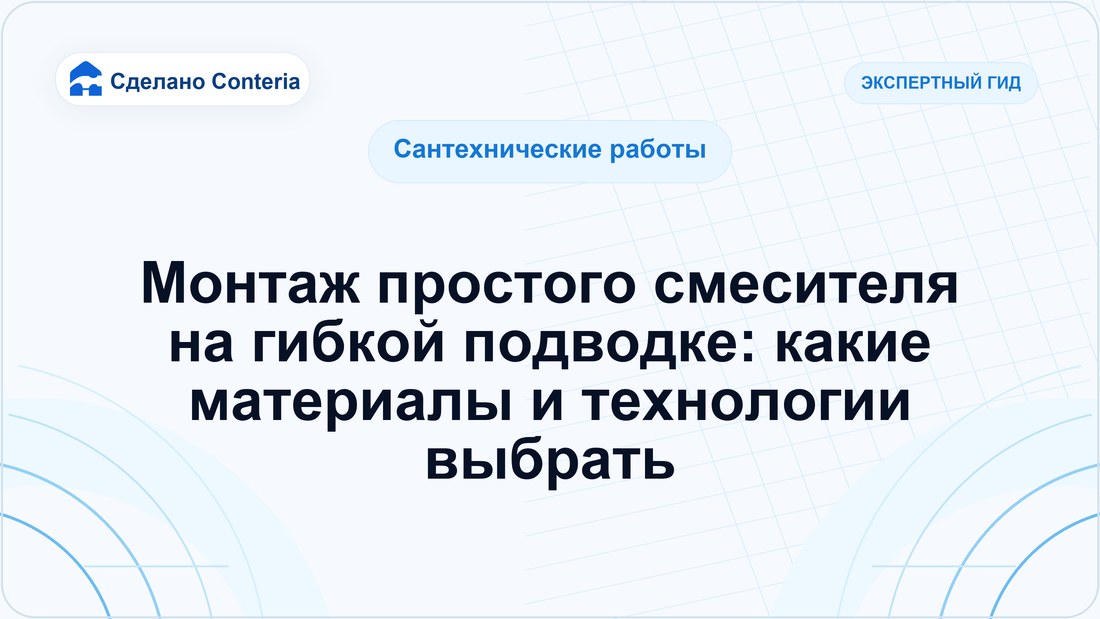 Сделано Conteria

ЭКСПЕРТНЫЙ ГИД

Сантехнические работы

Монтаж простого смесителя на гибкой подводке: какие материалы и технологии выбрать